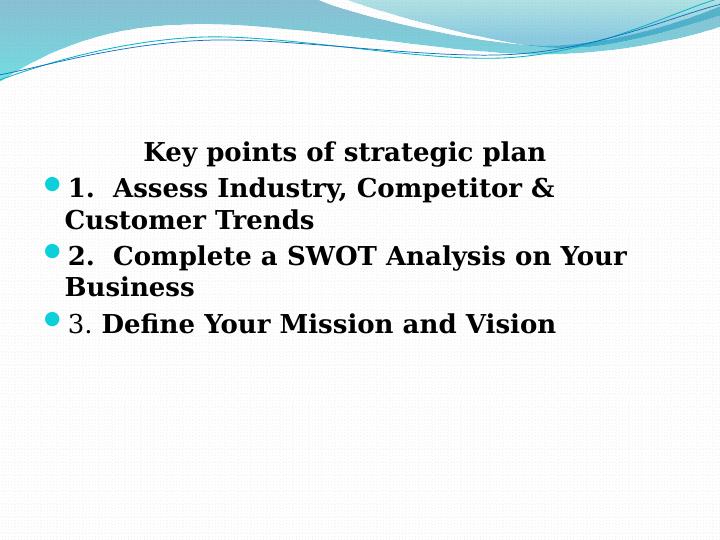 Key points of strategic plan

1. Assess Industry, Competitor & Customer Trends

2. Complete a SWOT Analysis on Your Business

3. Define Your Mission and Vision